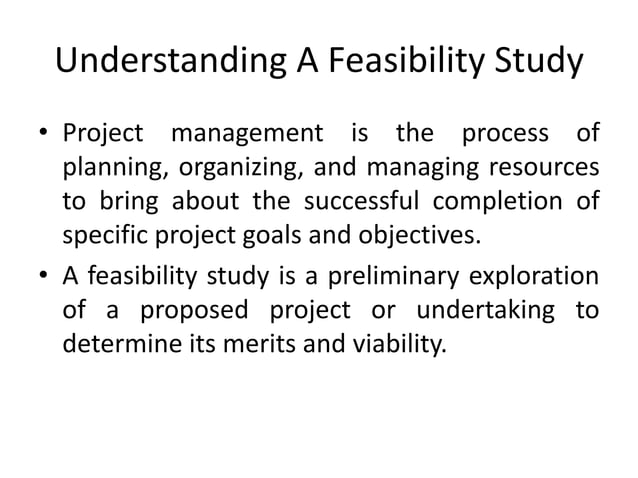 Understanding A Feasibility Study

• Project management is the process of planning, organizing, and managing resources to bring about the successful completion of specific project goals and objectives.

• A feasibility study is a preliminary exploration of a proposed project or undertaking to determine its merits and viability.